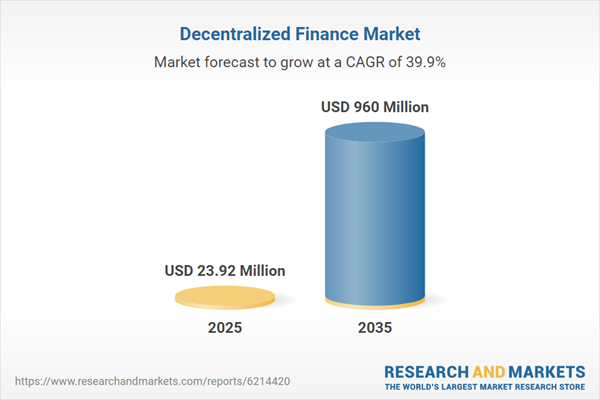 Decentralized Finance Market

Market forecast to grow at a CAGR of 39.9%

USD 960 Million

USD 23.92 Million

2025

2035

https://www.researchandmarkets.com/reports/6214420

RESEARCH AND MARKETS
THE WORLD'S LARGEST MARKET RESEARCH STORE